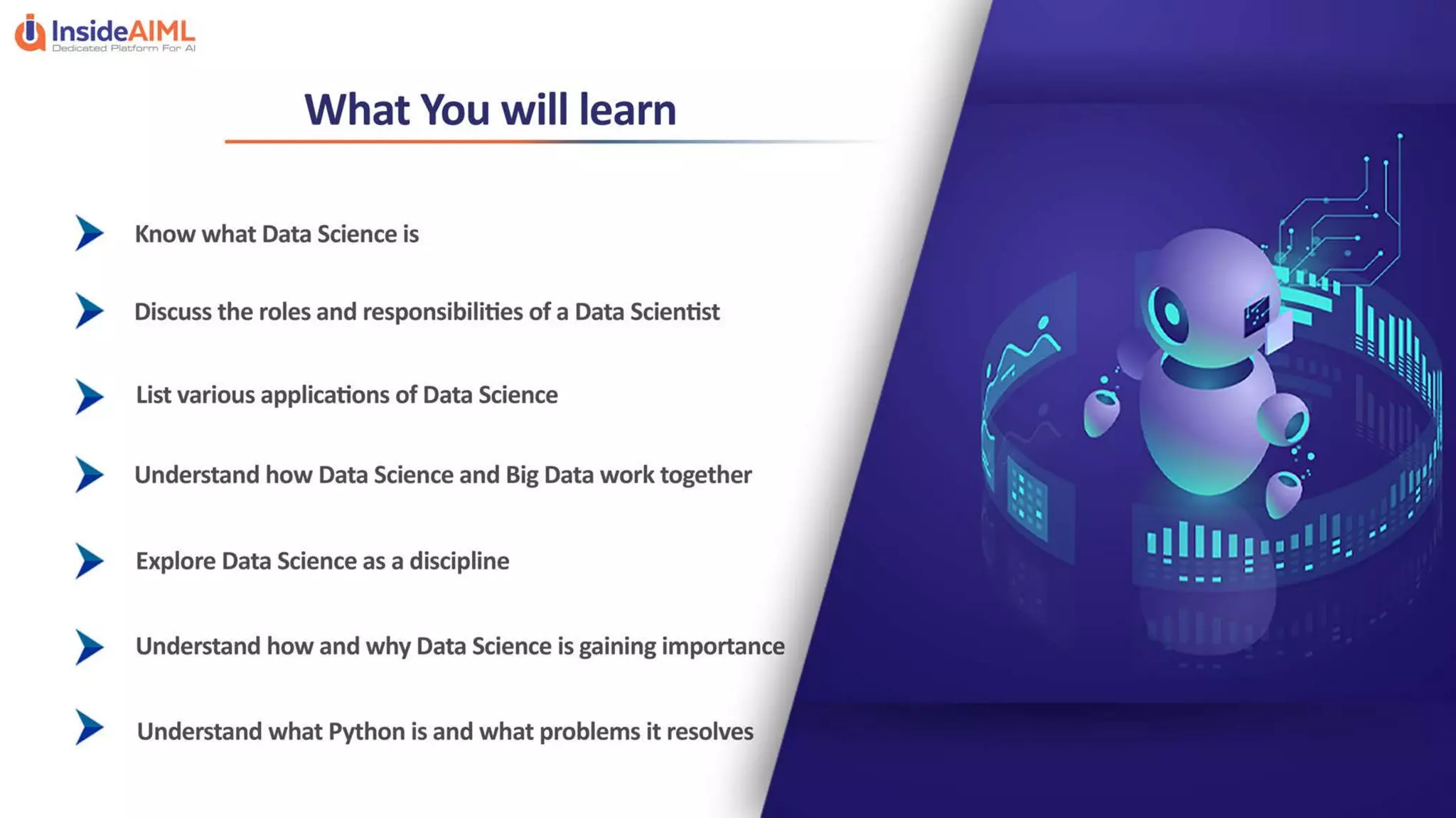 InsideAIML
Dedicated Platform For AI

What You will learn

Know what Data Science is

Discuss the roles and responsibilities of a Data Scientist

List various applications of Data Science

Understand how Data Science and Big Data work together

Explore Data Science as a discipline

Understand how and why Data Science is gaining importance

Understand what Python is and what problems it resolves